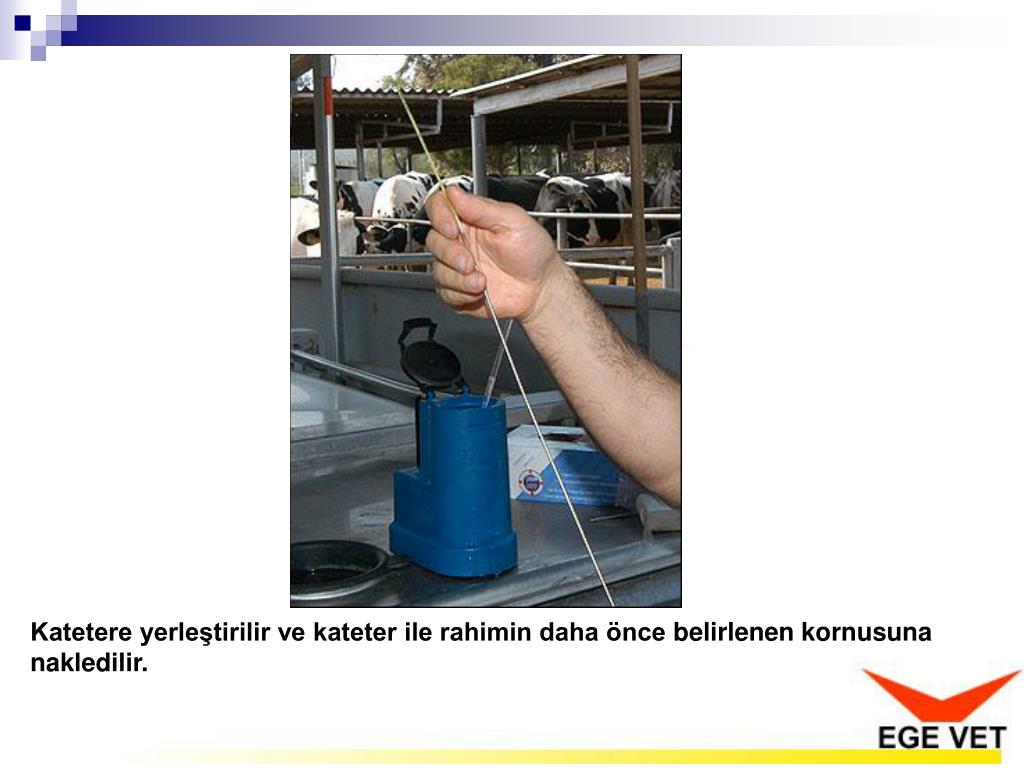 Katetere yerleştirilir ve kateter ile rahimin daha önce belirlenen kornusuna nakledilir.

EGE VET